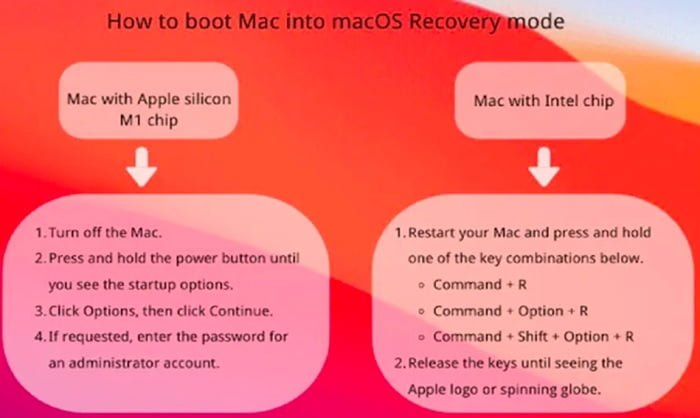 How to boot Mac into macOS Recovery mode

Mac with Apple silicon M1 chip

1. Turn off the Mac.
2. Press and hold the power button until you see the startup options.
3. Click Options, then click Continue.
4. If requested, enter the password for an administrator account.

Mac with Intel chip

1. Restart your Mac and press and hold one of the key combinations below.
◦ Command + R
◦ Command + Option + R
◦ Command + Shift + Option + R
2. Release the keys until seeing the Apple logo or spinning globe.